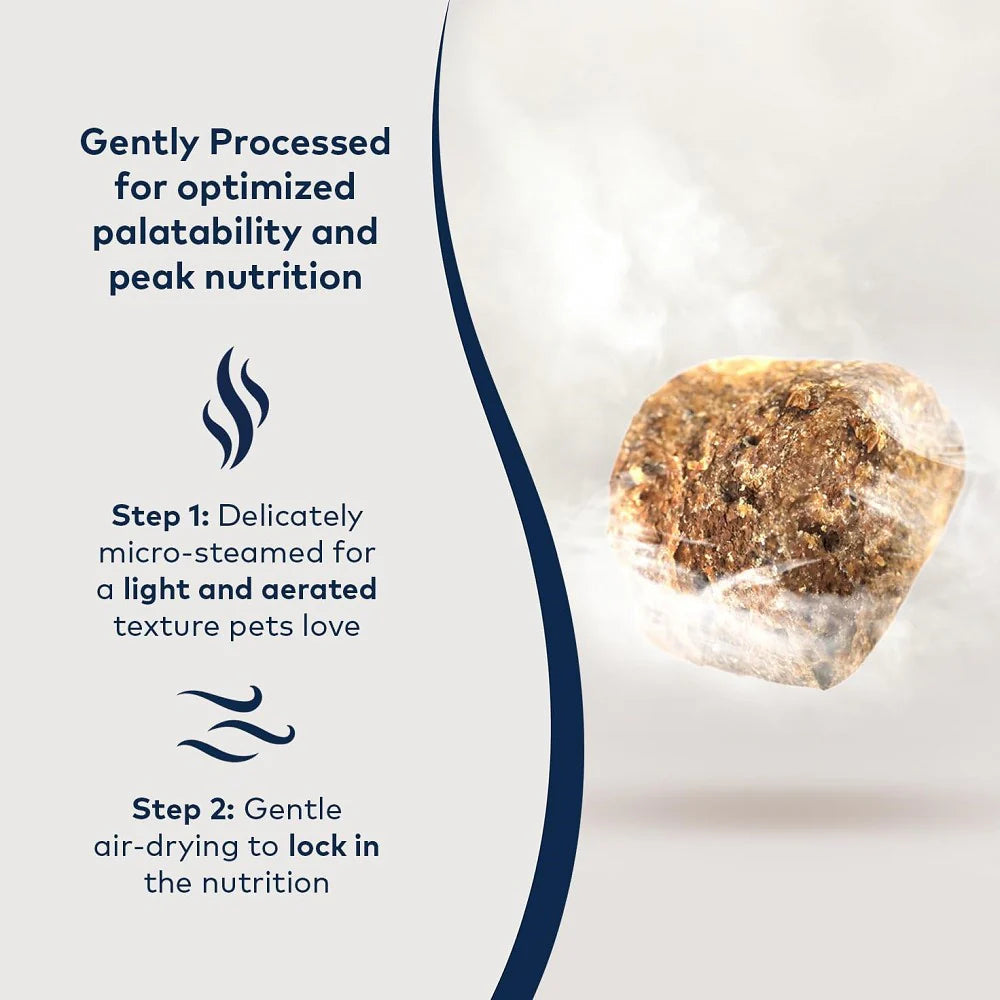 Gently Processed for optimized palatability and peak nutrition

Step 1: Delicately micro-steamed for a light and aerated texture pets love

Step 2: Gentle air-drying to lock in the nutrition